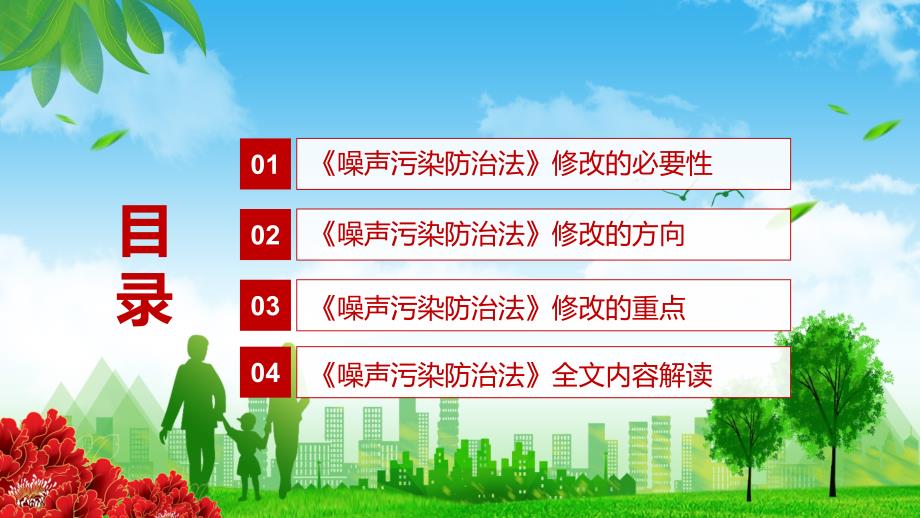 目录

01 《噪声污染防治法》修改的必要性

02 《噪声污染防治法》修改的方向

03 《噪声污染防治法》修改的重点

04 《噪声污染防治法》全文内容解读